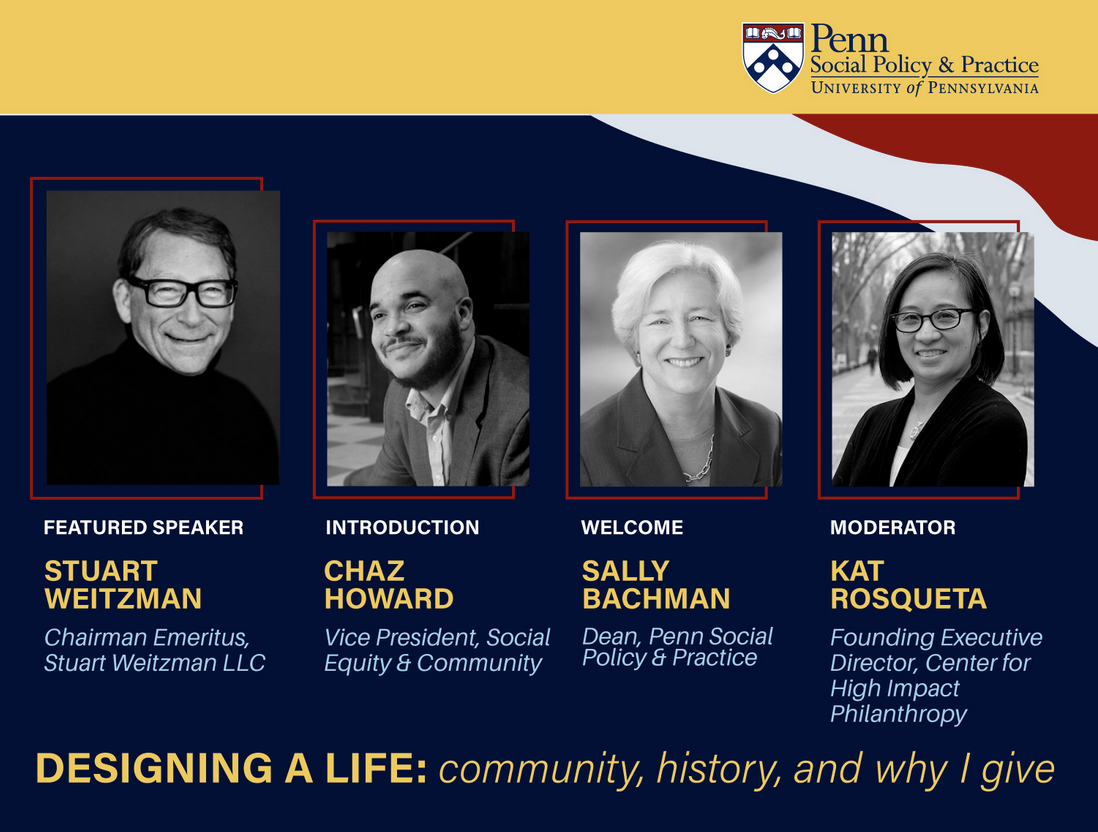 Penn
Social Policy & Practice
UNIVERSITY of PENNSYLVANIA

FEATURED SPEAKER
STUART WEITZMAN
Chairman Emeritus, Stuart Weitzman LLC

INTRODUCTION
CHAZ HOWARD
Vice President, Social Equity & Community

WELCOME
SALLY BACHMAN
Dean, Penn Social Policy & Practice

MODERATOR
KAT ROSQUETA
Founding Executive Director, Center for High Impact Philanthropy

DESIGNING A LIFE: community, history, and why I give